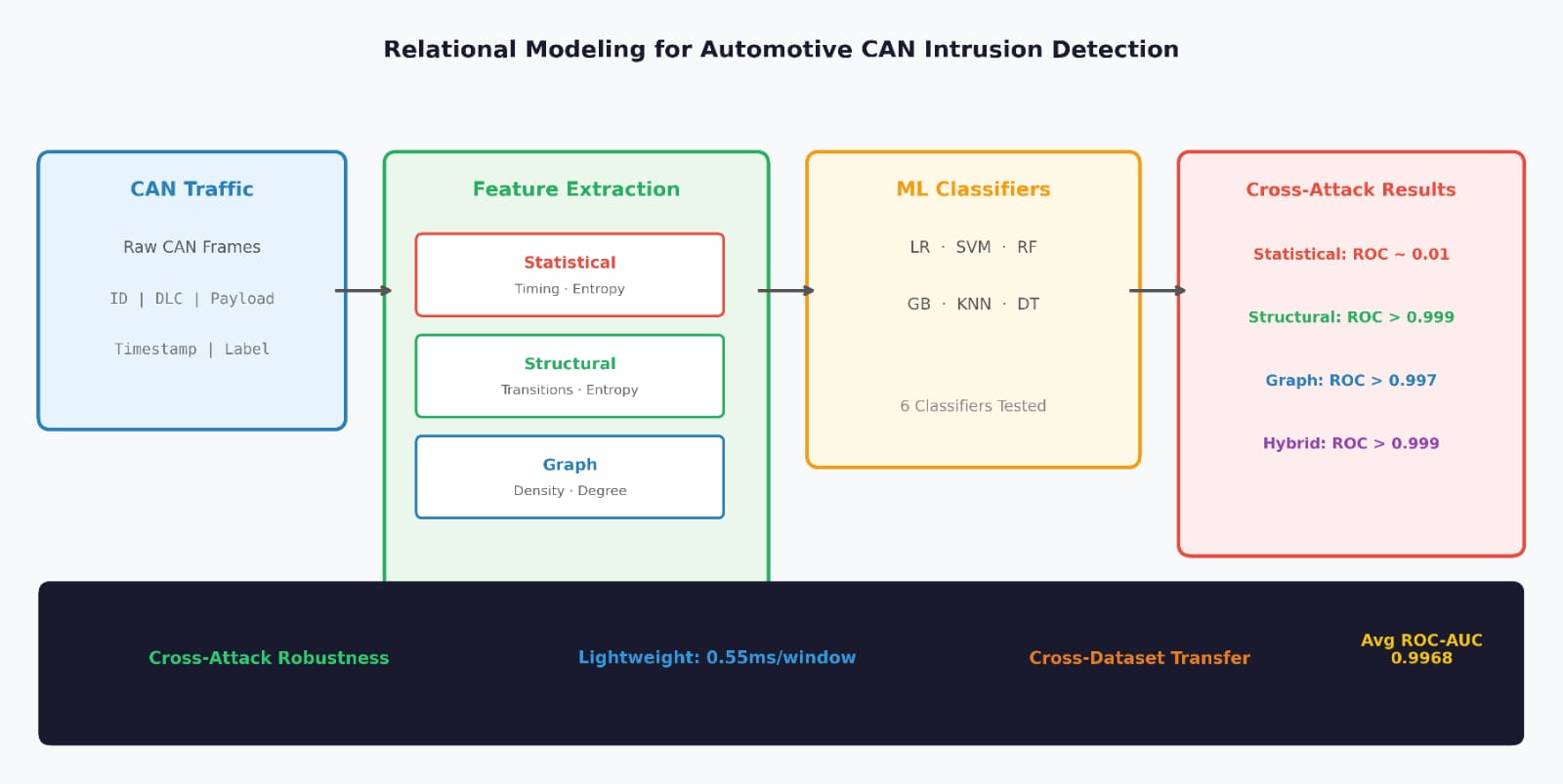 Relational Modeling for Automotive CAN Intrusion Detection

CAN Traffic

Raw CAN Frames

ID | DLC | Payload

Timestamp | Label

Feature Extraction

Statistical
Timing · Entropy

Structural
Transitions · Entropy

Graph
Density · Degree

ML Classifiers

LR · SVM · RF

GB · KNN · DT

6 Classifiers Tested

Cross-Attack Results

Statistical: ROC ~ 0.01

Structural: ROC > 0.999

Graph: ROC > 0.997

Hybrid: ROC > 0.999

Cross-Attack Robustness

Lightweight: 0.55ms/window

Cross-Dataset Transfer

Avg ROC-AUC
0.9968